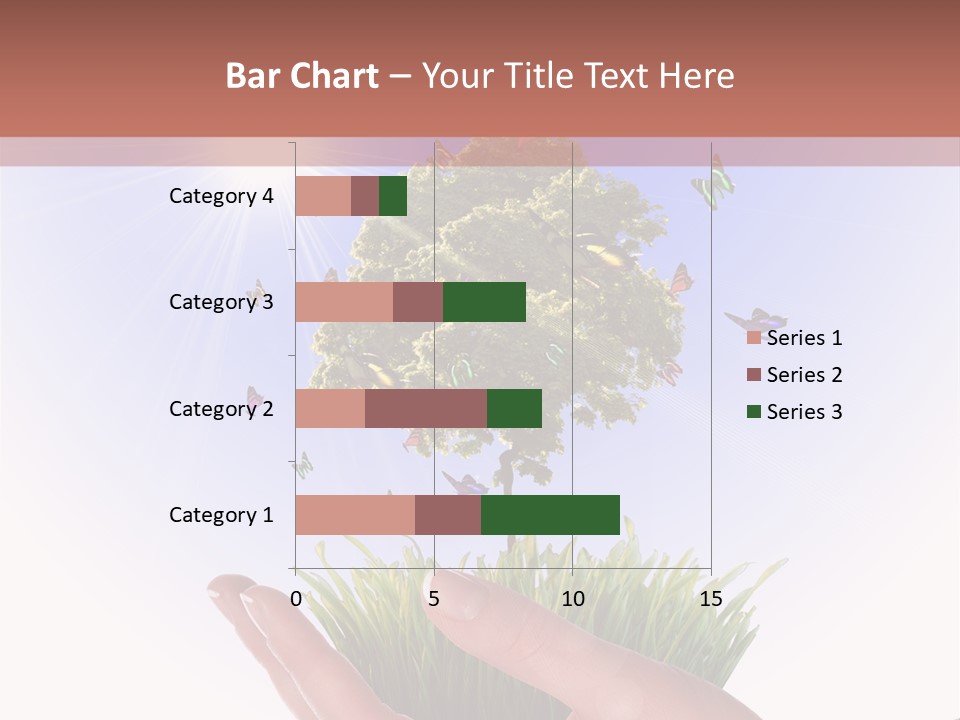 Bar Chart – Your Title Text Here

Category 4
Category 3
Category 2
Category 1

0
5
10
15

Series 1
Series 2
Series 3